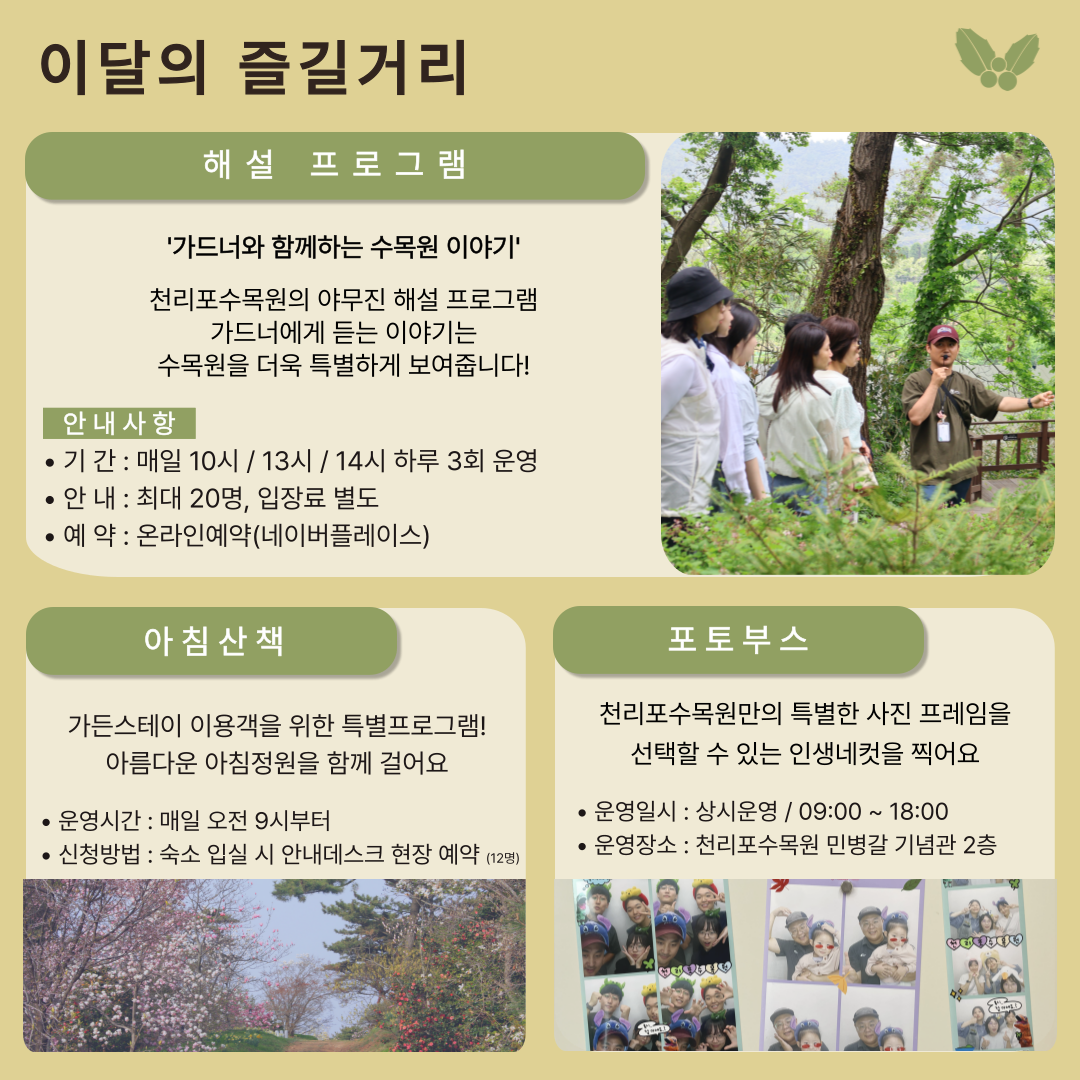 이달의 즐길거리

해설 프로그램

'가드너와 함께하는 수목원 이야기'

천리포수목원의 야무진 해설 프로그램
가드너에게 듣는 이야기는
수목원을 더욱 특별하게 보여줍니다!

안내사항
• 기 간 : 매일 10시 / 13시 / 14시 하루 3회 운영
• 안 내 : 최대 20명, 입장료 별도
• 예 약 : 온라인예약(네이버플레이스)

아침산책

가든스테이 이용객을 위한 특별프로그램!
아름다운 아침정원을 함께 걸어요

• 운영시간 : 매일 오전 9시부터
• 신청방법 : 숙소 입실 시 안내데스크 현장 예약 (12명)

포토부스

천리포수목원만의 특별한 사진 프레임을
선택할 수 있는 인생네컷을 찍어요

• 운영일시 : 상시운영 / 09:00 ~ 18:00
• 운영장소 : 천리포수목원 민병갈 기념관 2층